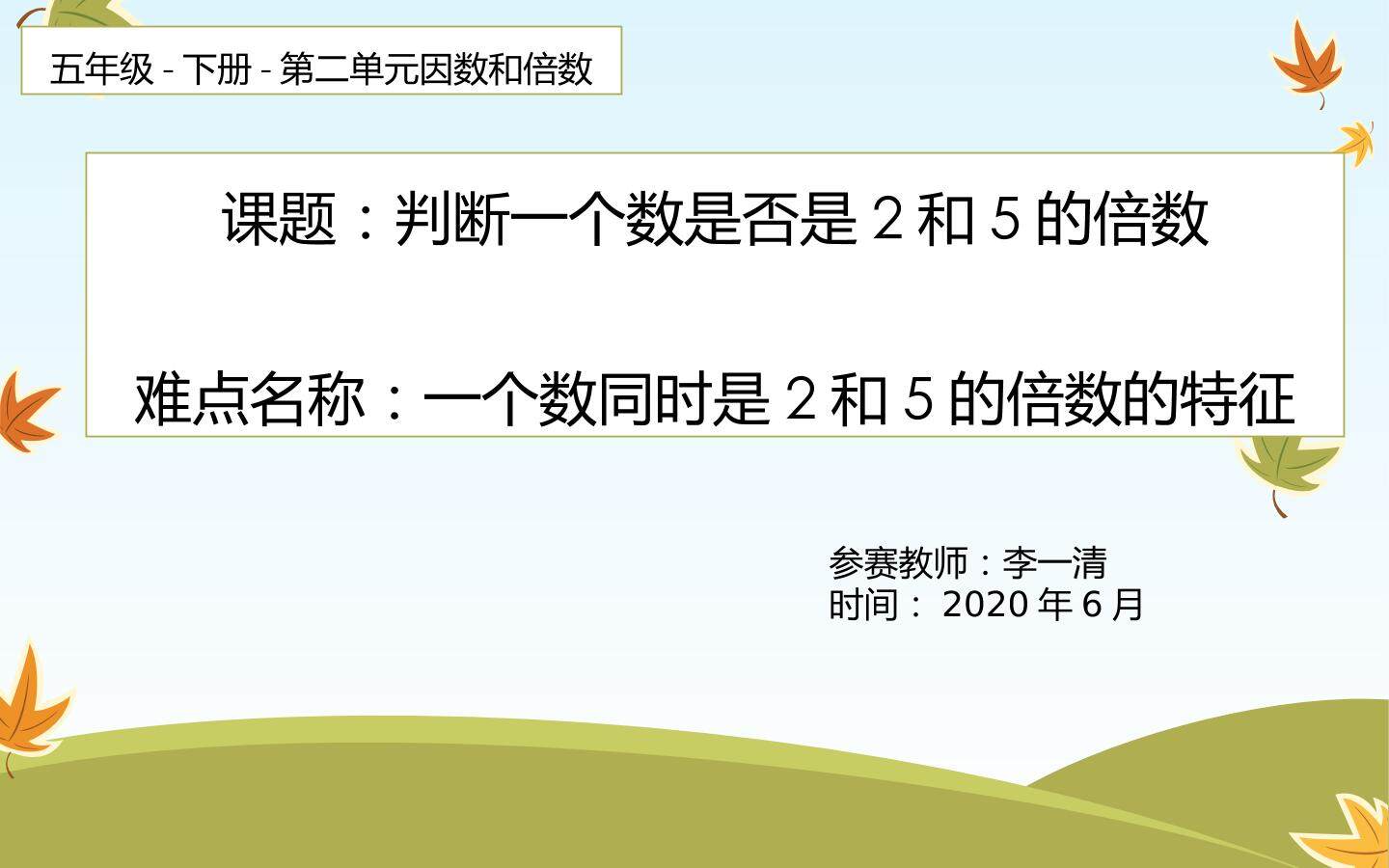 五年级 - 下册 - 第二单元因数和倍数

课题：判断一个数是否是 2 和 5 的倍数

难点名称：一个数同时是 2 和 5 的倍数的特征

参赛教师：李一清
时间： 2020 年 6 月